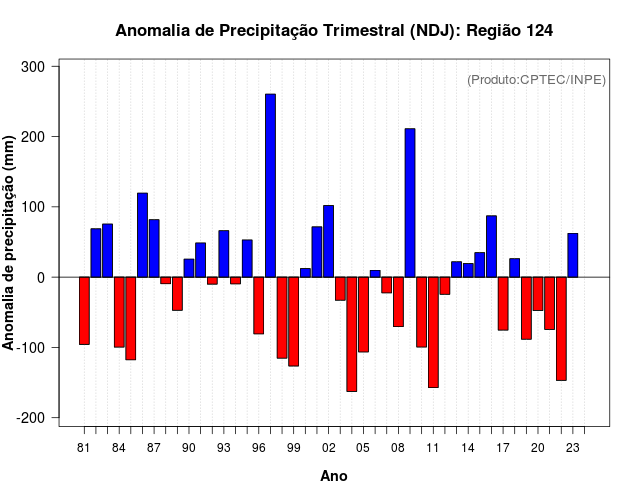 Anomalia de Precipitação Trimestral (NDJ): Região 124

(Produto:CPTEC/INPE)

Anomalia de precipitação (mm)

300
200
100
0
-100
-200

81 84 87 90 93 96 99 02 05 08 11 14 17 20 23

Ano